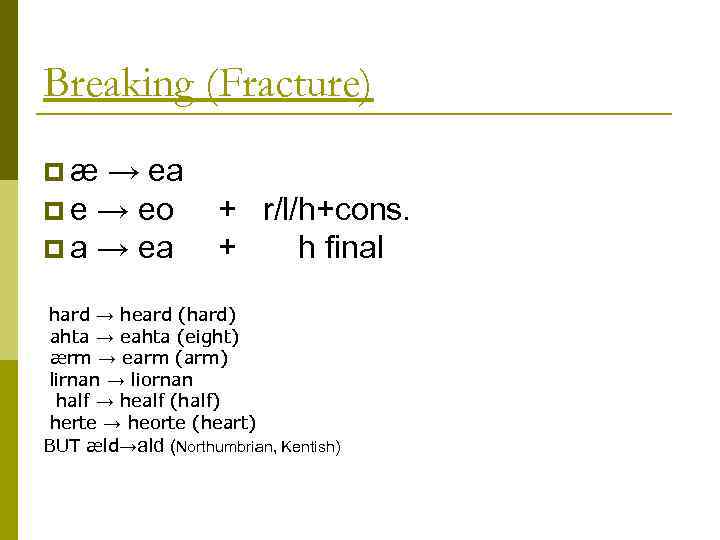 Breaking (Fracture)

æ → ea
e → eo + r/l/h+cons.
a → ea + h final

hard → heard (hard)
ahta → eahta (eight)
ærm → earm (arm)
lirnan → liornan
half → healf (half)
herte → heorte (heart)
BUT æld→ald (Northumbrian, Kentish)